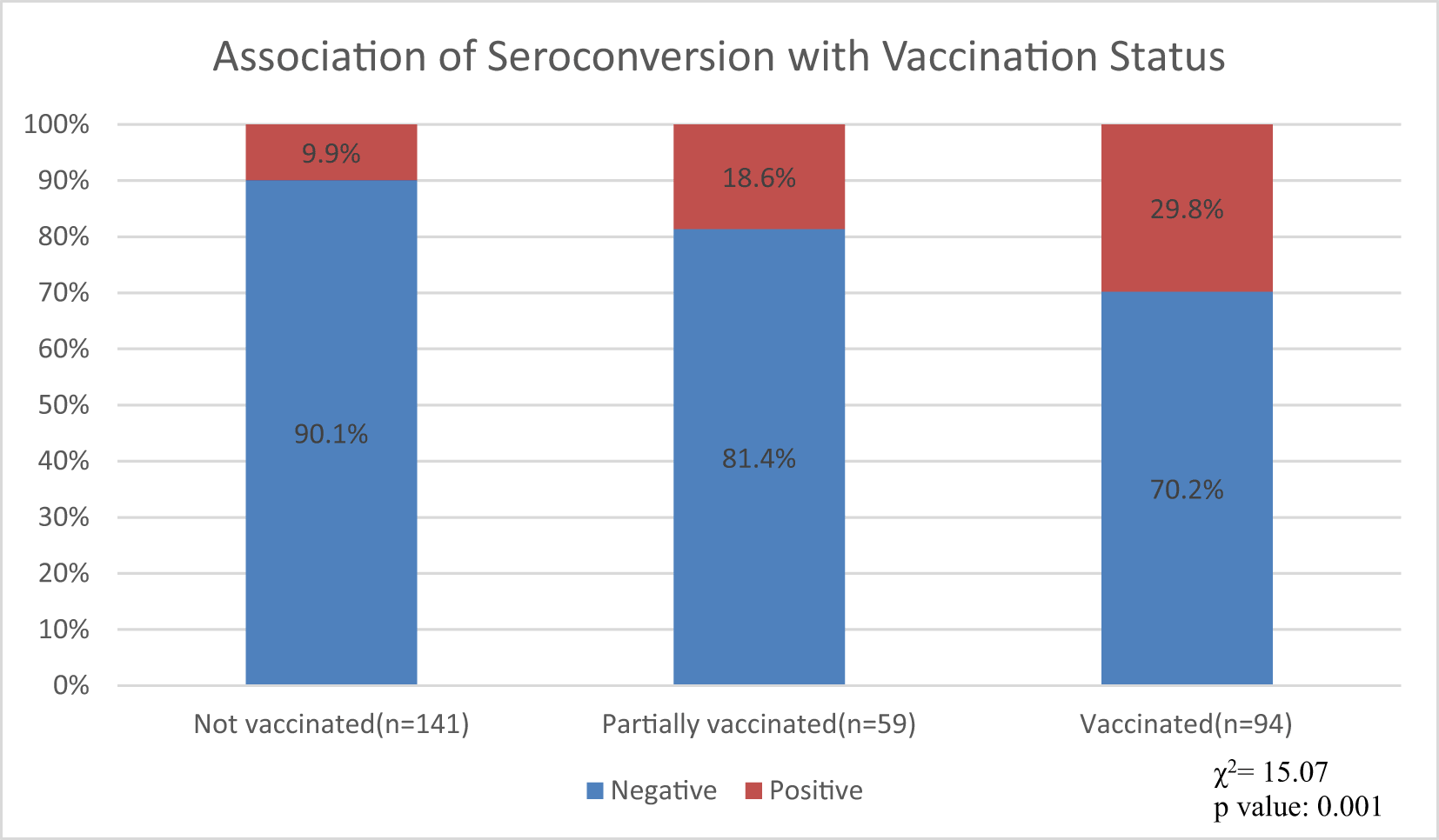 Association of Seroconversion with Vaccination Status

100%
90%
80%
70%
60%
50%
40%
30%
20%
10%
0%

9.9%
90.1%
18.6%
81.4%
29.8%
70.2%

Not vaccinated(n=141)
Partially vaccinated(n=59)
Vaccinated(n=94)

Negative
Positive

$\chi^2$= 15.07
p value: 0.001